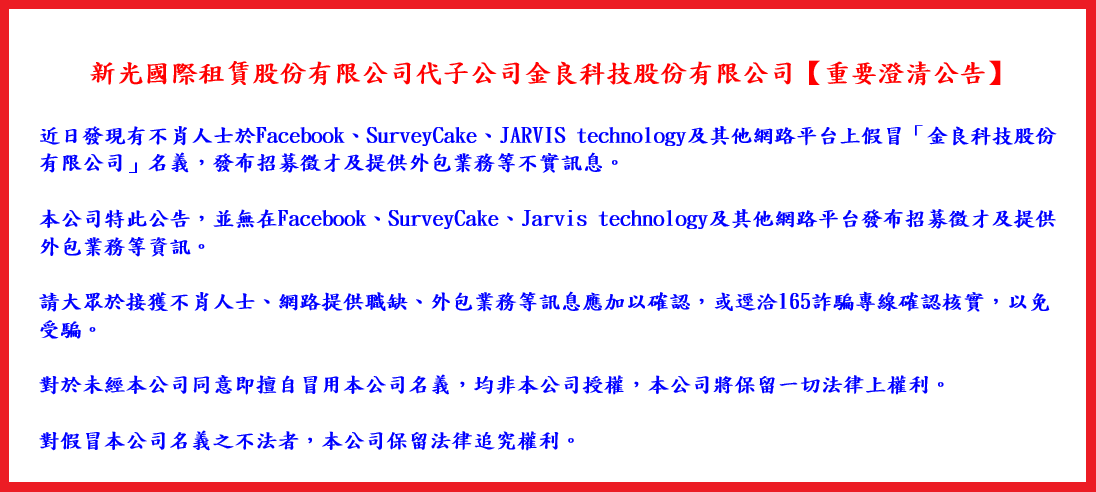 新光國際租賃股份有限公司代子公司金良科技股份有限公司【重要澄清公告】

近日發現有不肖人士於Facebook、SurveyCake、JARVIS technology及其他網路平台上假冒「金良科技股份有限公司」名義，發布招募徵才及提供外包業務等不實訊息。

本公司特此公告，並無在Facebook、SurveyCake、Jarvis technology及其他網路平台發布招募徵才及提供外包業務等資訊。

請大眾於接獲不肖人士、網路提供職缺、外包業務等訊息應加以確認，或逕洽165詐騙專線確認核實，以免受騙。

對於未經本公司同意即擅自冒用本公司名義，均非本公司授權，本公司將保留一切法律上權利。

對假冒本公司名義之不法者，本公司保留法律追究權利。